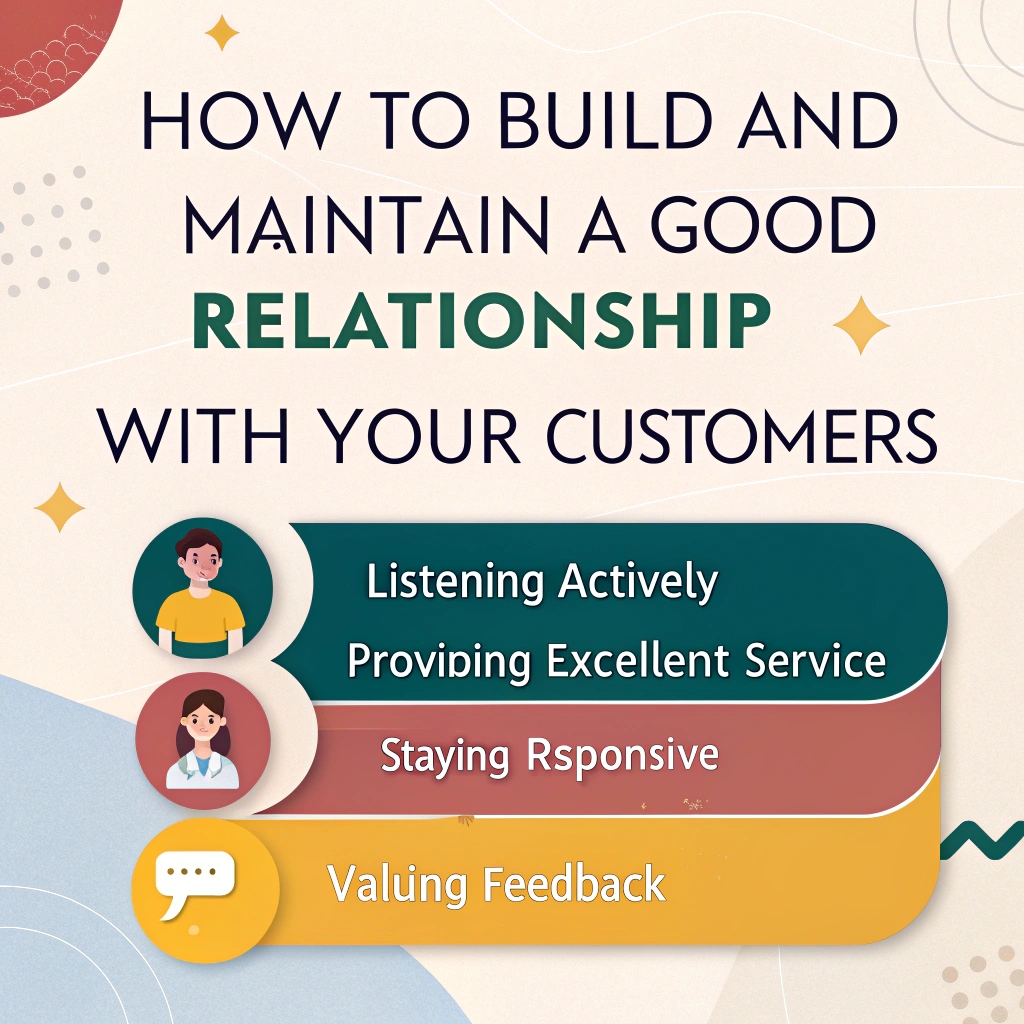 HOW TO BUILD AND MAINTAIN A GOOD RELATIONSHIP WITH YOUR CUSTOMERS

Listening Actively

Providing Excellent Service

Staying Rsponsive

Valuing Feedback